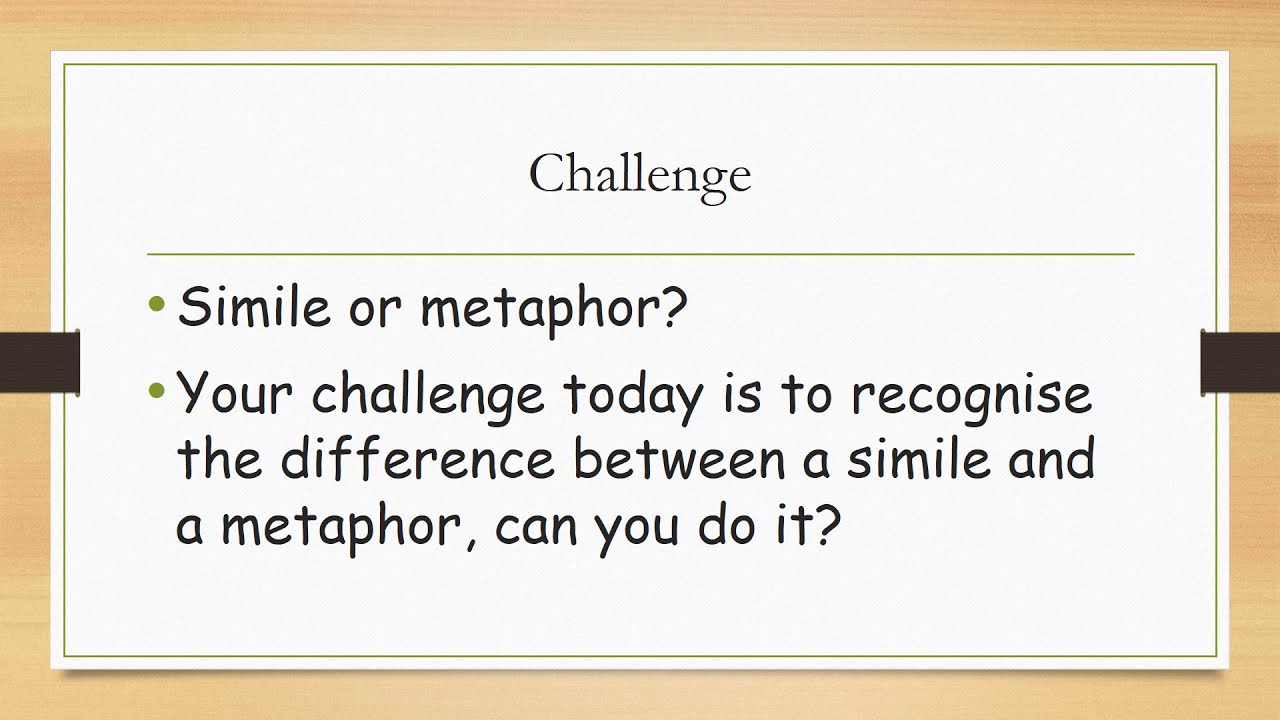 Challenge

• Simile or metaphor?

• Your challenge today is to recognise the difference between a simile and a metaphor, can you do it?